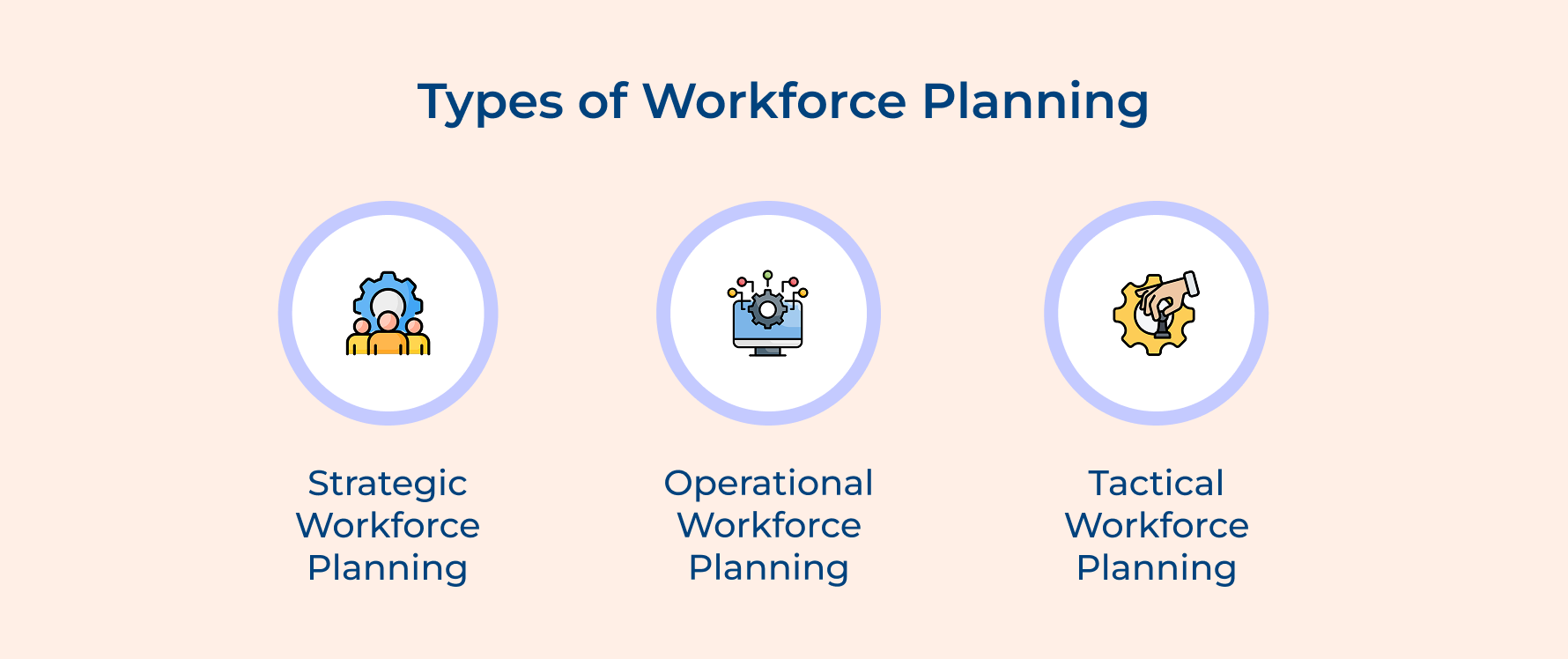 Types of Workforce Planning

Strategic Workforce Planning

Operational Workforce Planning

Tactical Workforce Planning